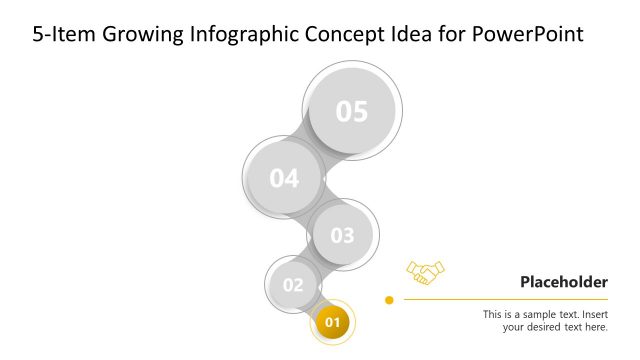 5-Item Growing Infographic Concept Idea for PowerPoint

05

04

03

02

01

Placeholder

This is a sample text. Insert your desired text here.